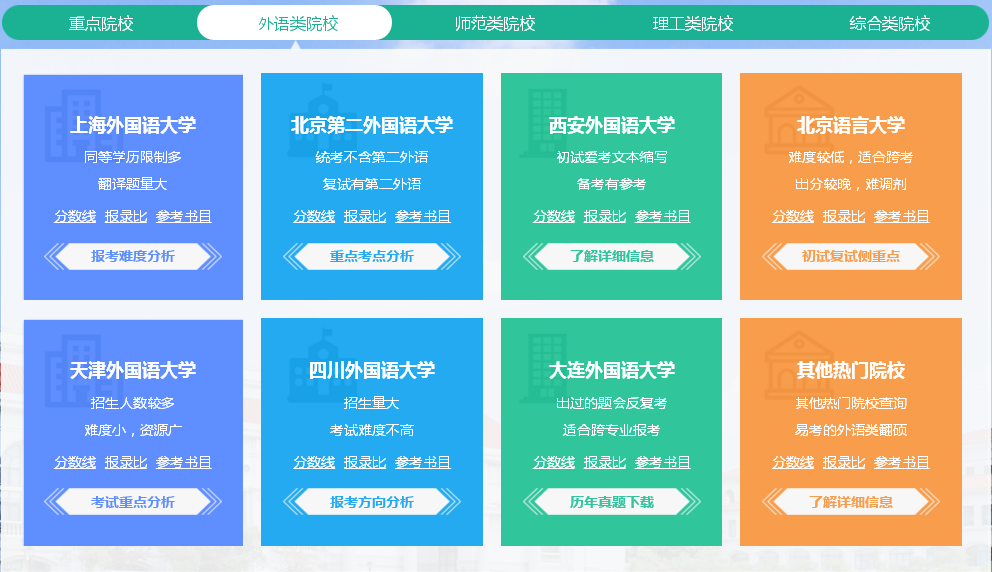 重点院校 外语类院校 师范类院校 理工类院校 综合类院校

上海外国语大学
同等学历限制多
翻译题量大
分数线 报录比 参考书目
报考难度分析

北京第二外国语大学
统考不含第二外语
复试有第二外语
分数线 报录比 参考书目
重点考点分析

西安外国语大学
初试爱考文本缩写
备考有参考
分数线 报录比 参考书目
了解详细信息

北京语言大学
难度较低，适合跨考
出分较晚，难调剂
分数线 报录比 参考书目
初试复试侧重点

天津外国语大学
招生人数较多
难度小，资源广
分数线 报录比 参考书目
考试重点分析

四川外国语大学
招生量大
考试难度不高
分数线 报录比 参考书目
报考方向分析

大连外国语大学
出过的题会反复考
适合跨专业报考
分数线 报录比 参考书目
历年真题下载

其他热门院校
其他热门院校查询
易考的外语类翻硕
分数线 报录比 参考书目
了解详细信息